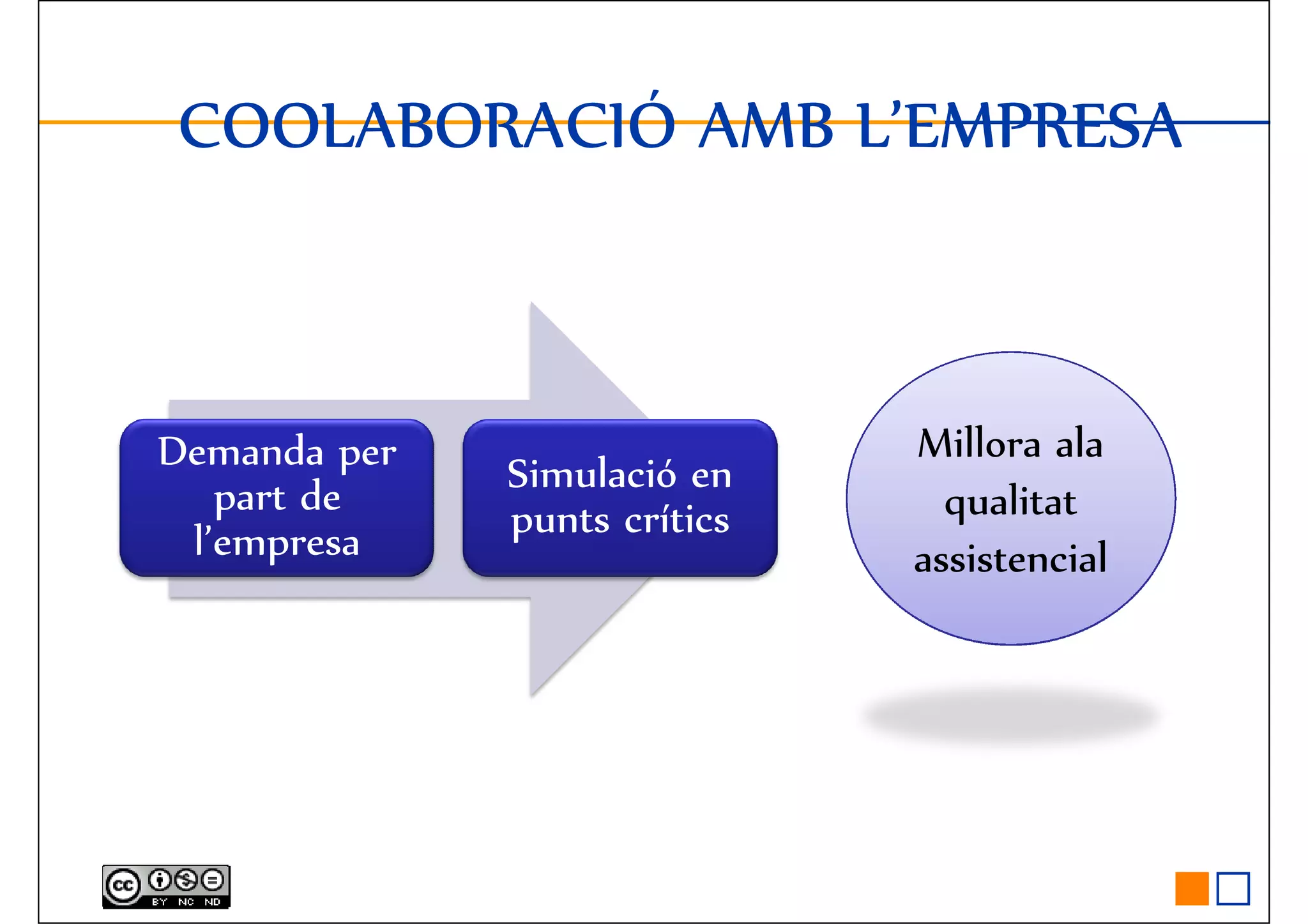 COOLABORACIÓ AMB L'EMPRESA

Demanda per part de l'empresa

Simulació en punts crítics

Millora ala qualitat assistencial

cc BY NC ND